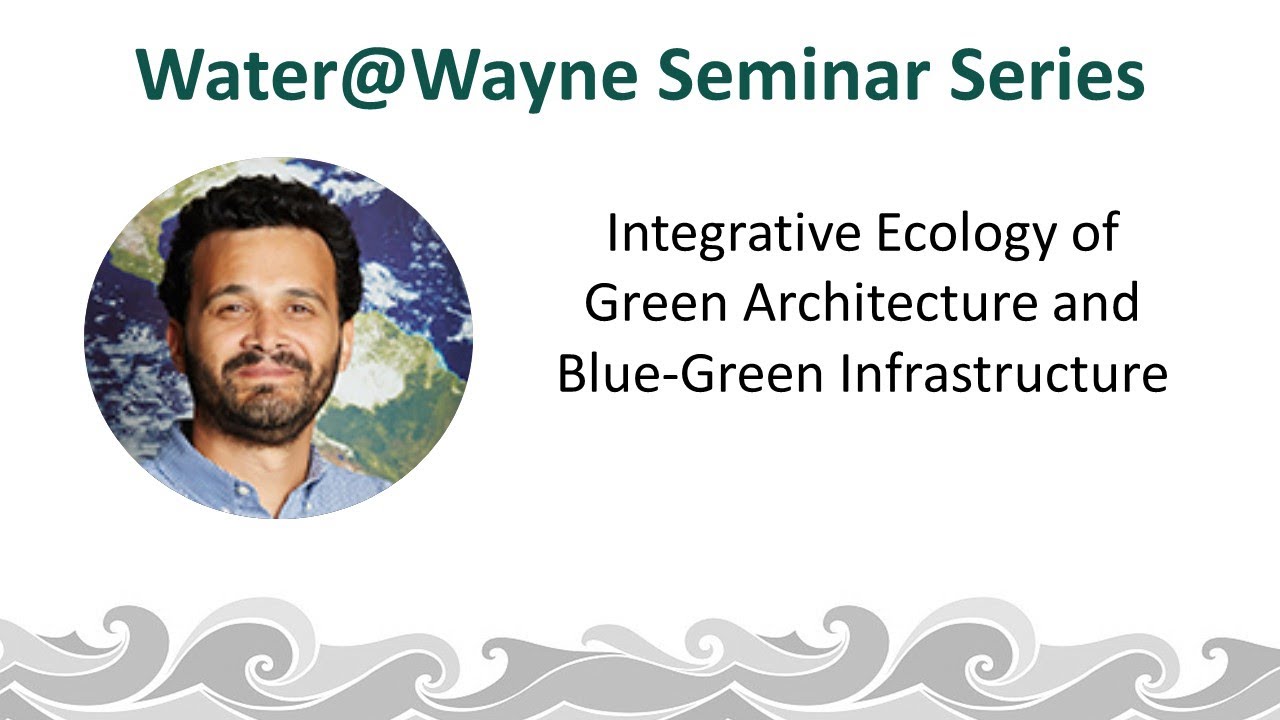 Water@Wayne Seminar Series

Integrative Ecology of Green Architecture and Blue-Green Infrastructure